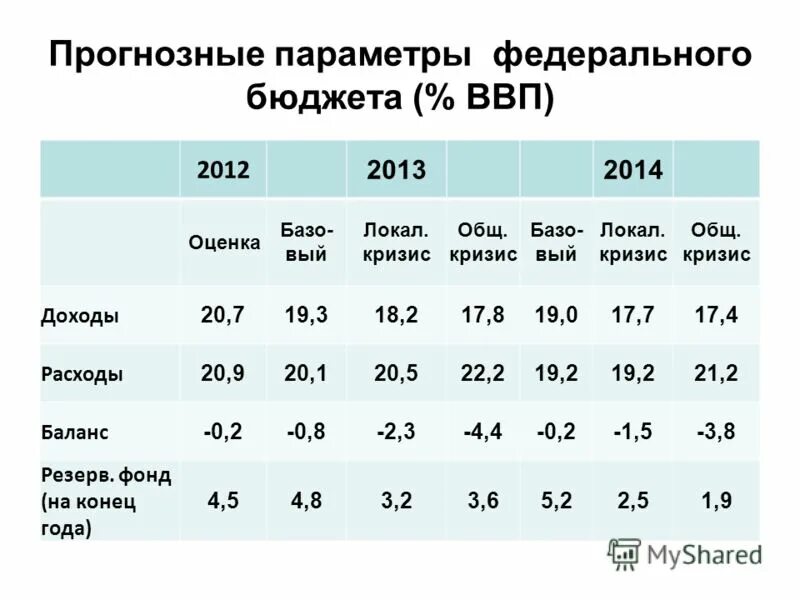 Прогнозные параметры федерального бюджета (% ВВП)

| | 2012 | | 2013 | | | 2014 | |
|---|---|---|---|---|---|---|---|
| | Оценка | Базовый | Локал. кризис | Общ. кризис | Базовый | Локал. кризис | Общ. кризис |
| Доходы | 20,7 | 19,3 | 18,2 | 17,8 | 19,0 | 17,7 | 17,4 |
| Расходы | 20,9 | 20,1 | 20,5 | 22,2 | 19,2 | 19,2 | 21,2 |
| Баланс | -0,2 | -0,8 | -2,3 | -4,4 | -0,2 | -1,5 | -3,8 |
| Резерв. фонд (на конец года) | 4,5 | 4,8 | 3,2 | 3,6 | 5,2 | 2,5 | 1,9 |

MyShared